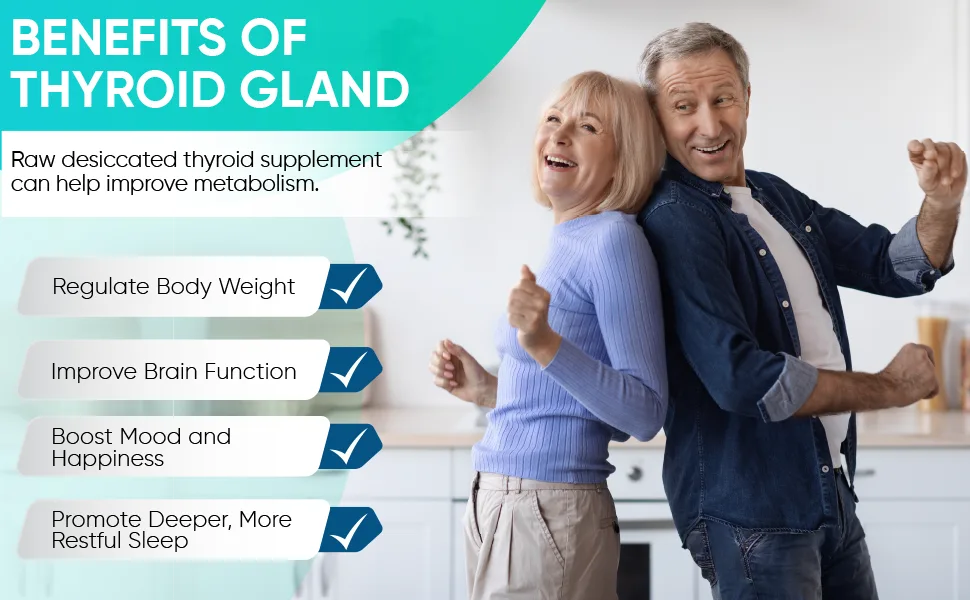 BENEFITS OF THYROID GLAND

Raw desiccated thyroid supplement can help improve metabolism.

Regulate Body Weight

Improve Brain Function

Boost Mood and Happiness

Promote Deeper, More Restful Sleep